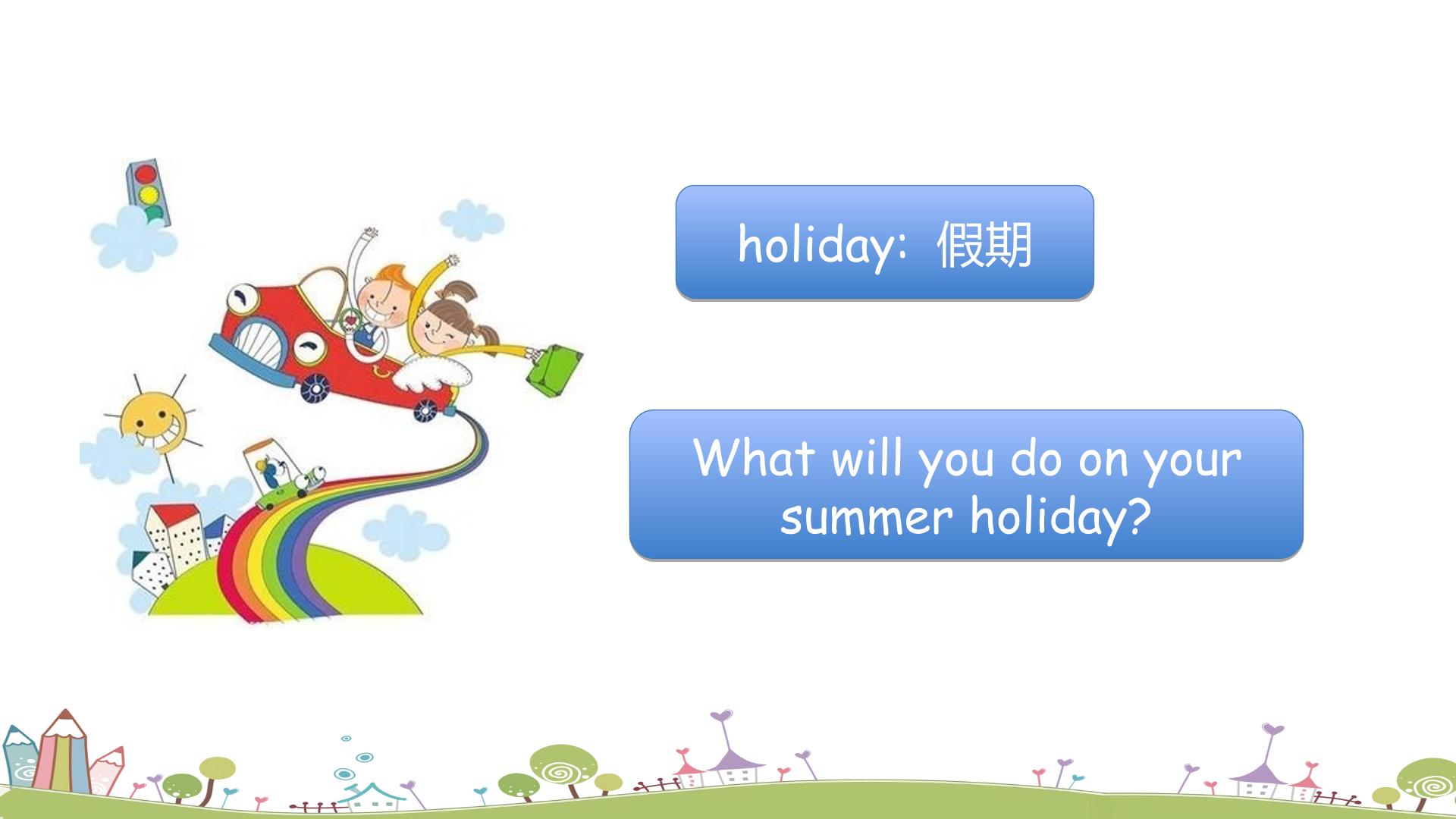 holiday: 假期

What will you do on your summer holiday?